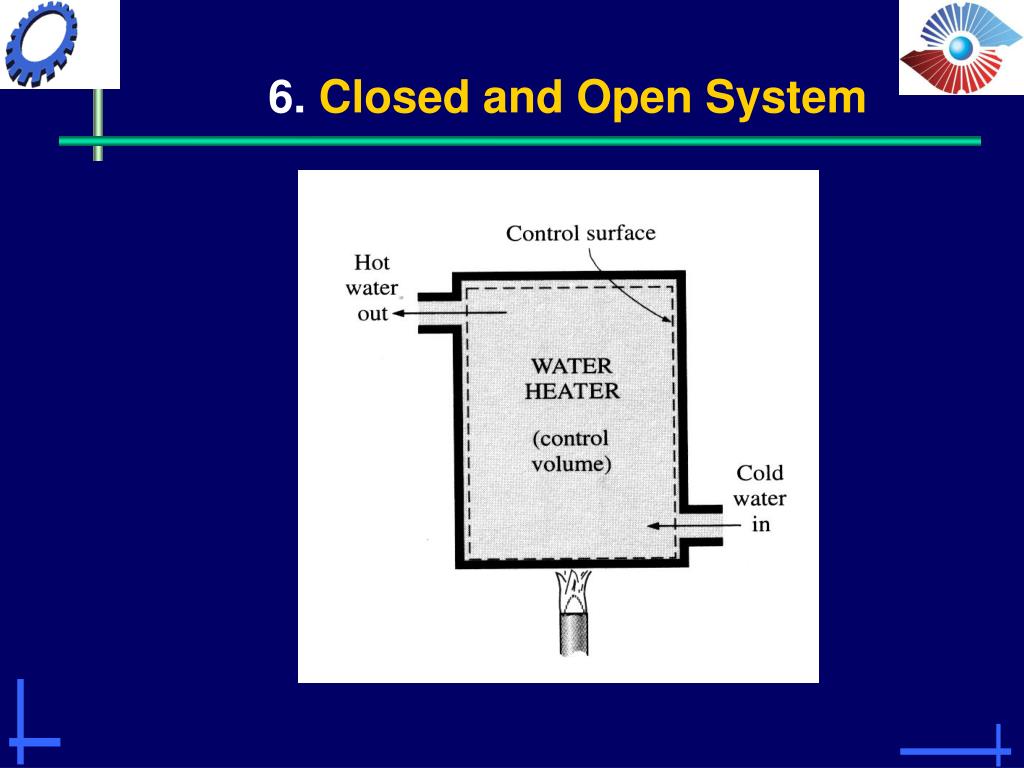 6. Closed and Open System

Control surface

Hot water out

WATER HEATER

(control volume)

Cold water in